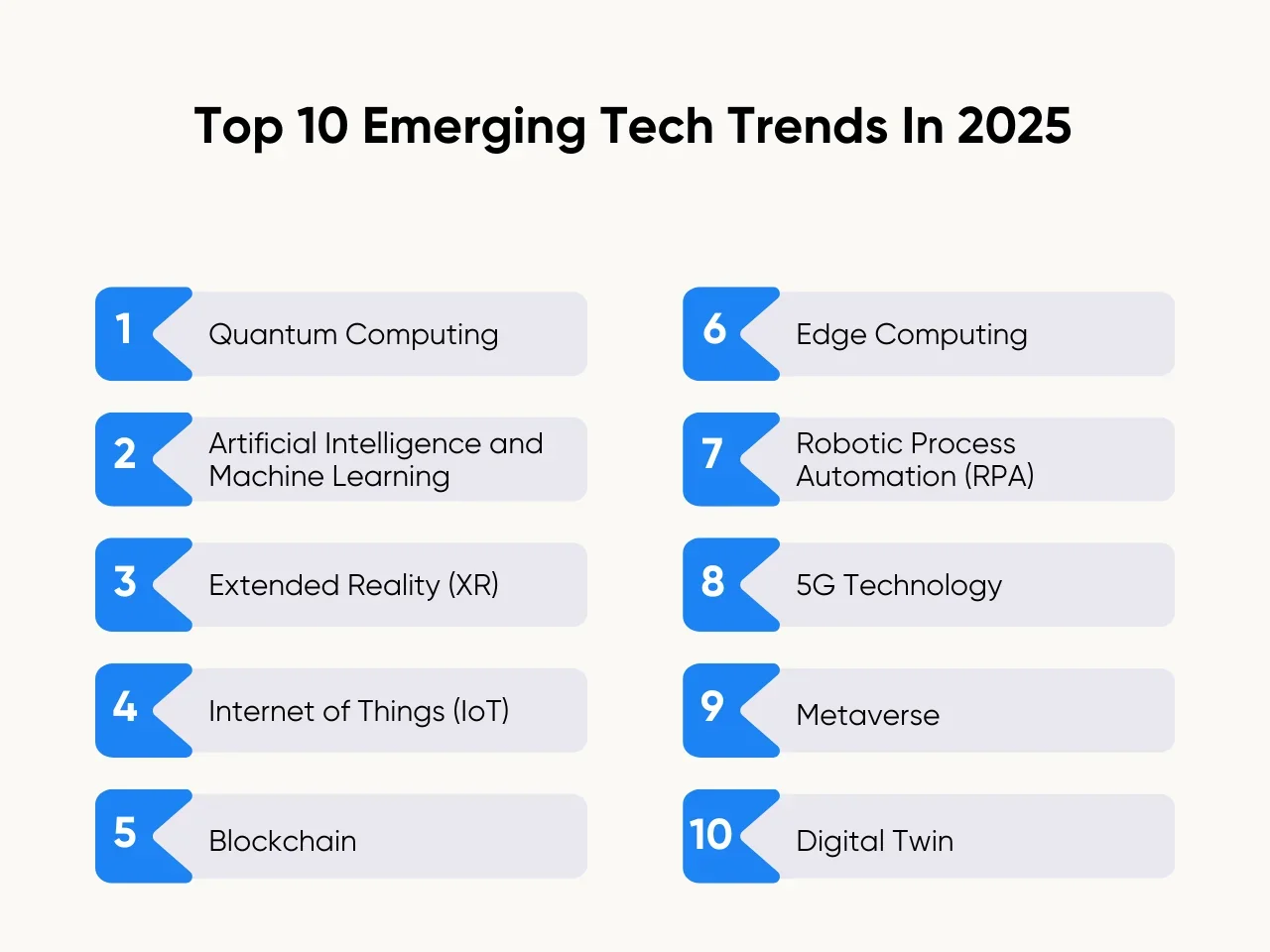 Top 10 Emerging Tech Trends In 2025

1 Quantum Computing

2 Artificial Intelligence and Machine Learning

3 Extended Reality (XR)

4 Internet of Things (IoT)

5 Blockchain

6 Edge Computing

7 Robotic Process Automation (RPA)

8 5G Technology

9 Metaverse

10 Digital Twin